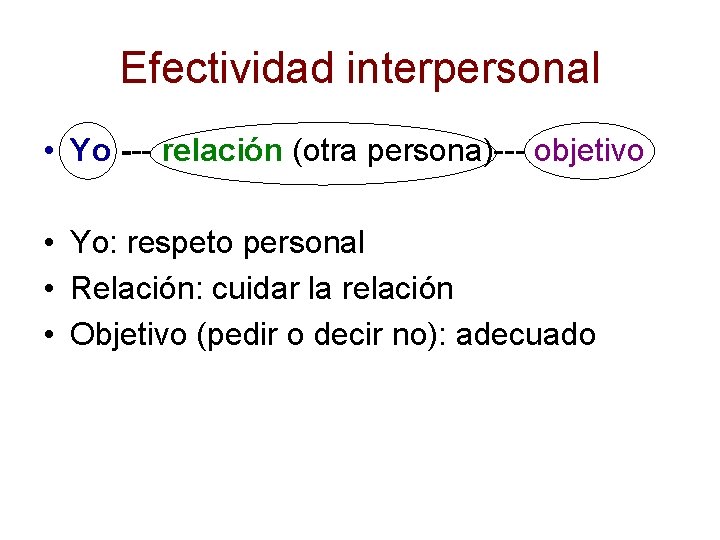 Efectividad interpersonal

• Yo --- relación (otra persona)--- objetivo

• Yo: respeto personal
• Relación: cuidar la relación
• Objetivo (pedir o decir no): adecuado